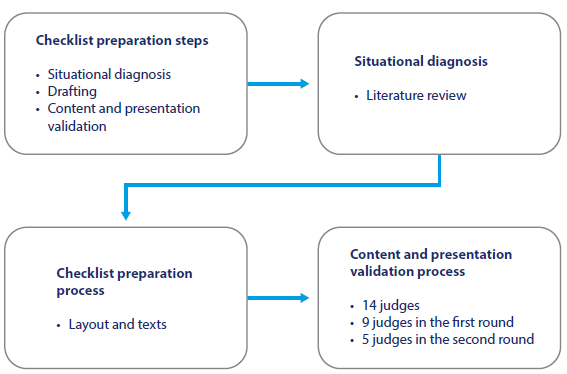 Checklist preparation steps

• Situational diagnosis
• Drafting
• Content and presentation validation

Situational diagnosis

• Literature review

Checklist preparation process

• Layout and texts

Content and presentation validation process

• 14 judges
• 9 judges in the first round
• 5 judges in the second round